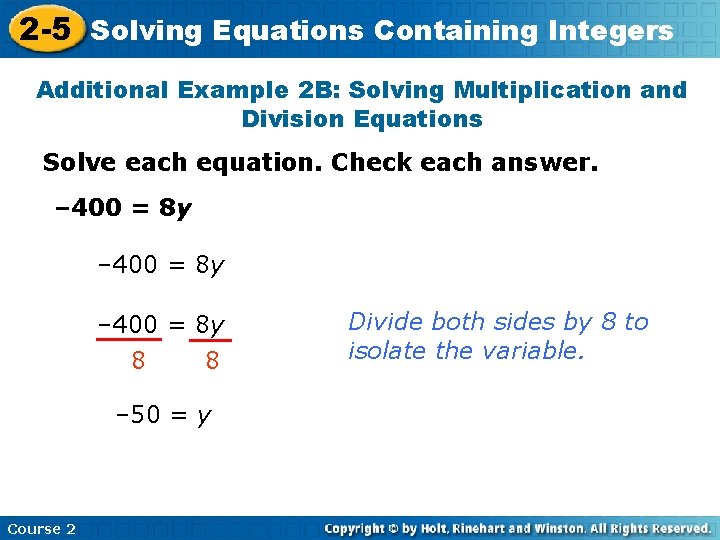 2-5 Solving Equations Containing Integers

Additional Example 2B: Solving Multiplication and Division Equations

Solve each equation. Check each answer.

$-400 = 8y$

$-400 = 8y$

$\frac{-400}{8} = \frac{8y}{8}$

Divide both sides by 8 to isolate the variable.

$-50 = y$

Course 2

Copyright © by Holt, Rinehart and Winston. All Rights Reserved.